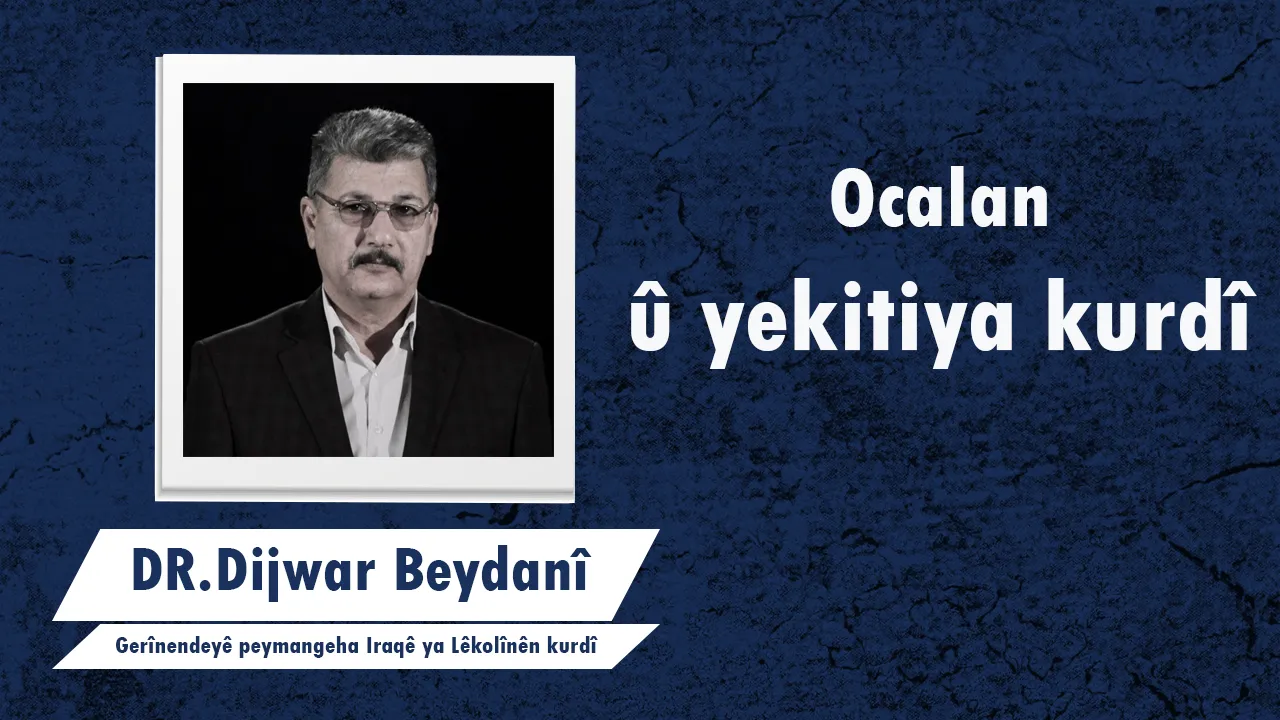 Ocalan
û yekitiya kurdî

DR.Dijwar Beydanî

Gerînendeyê peymangeha Iraqê ya Lêkolînên kurdî